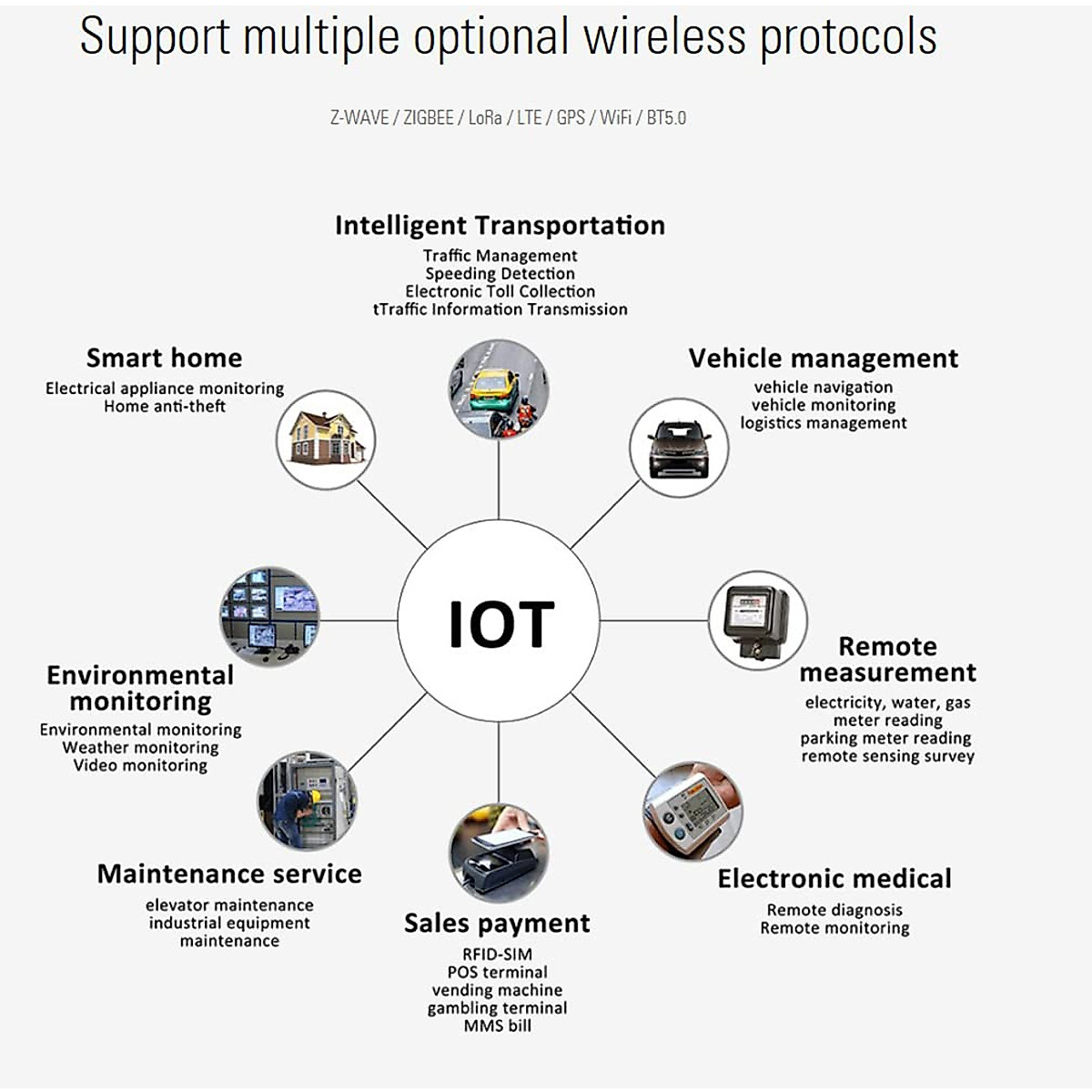 Support multiple optional wireless protocols

Z-WAVE / ZIGBEE / LoRa / LTE / GPS / WiFi / BT5.0

Intelligent Transportation
Traffic Management
Speeding Detection
Electronic Toll Collection
tTraffic Information Transmission

Smart home
Electrical appliance monitoring
Home anti-theft

Vehicle management
vehicle navigation
vehicle monitoring
logistics management

IOT

Environmental monitoring
Environmental monitoring
Weather monitoring
Video monitoring

Remote measurement
electricity, water, gas meter reading
parking meter reading
remote sensing survey

Maintenance service
elevator maintenance
industrial equipment maintenance

Sales payment
RFID-SIM
POS terminal
vending machine
gambling terminal
MMS bill

Electronic medical
Remote diagnosis
Remote monitoring